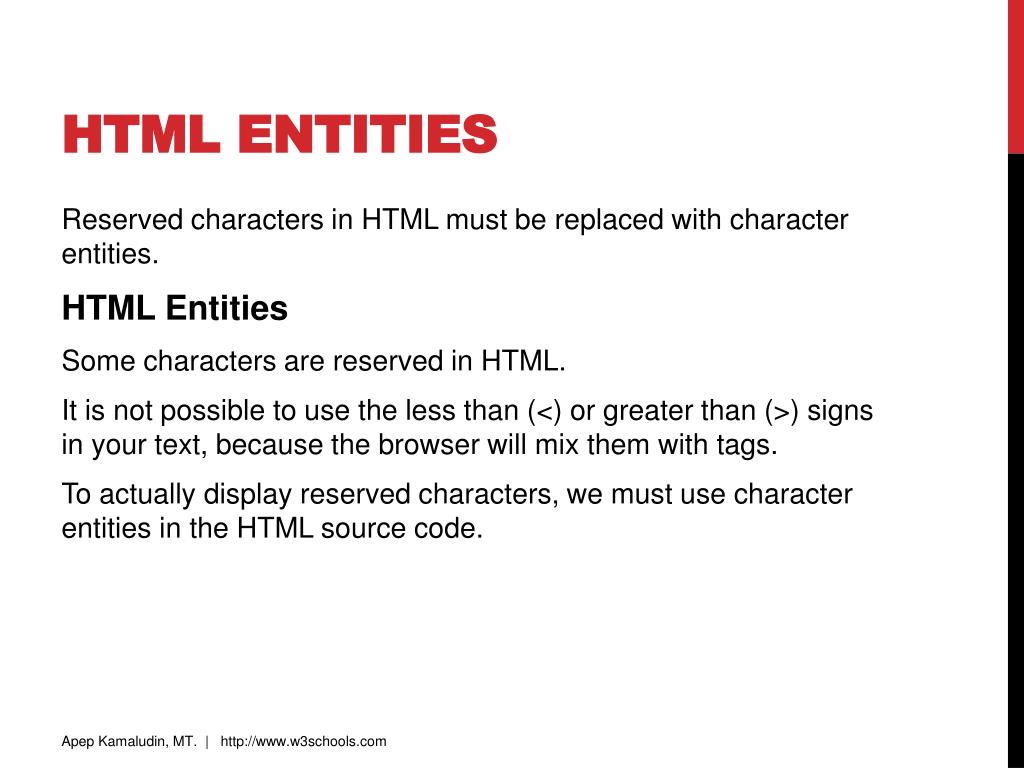 HTML ENTITIES

Reserved characters in HTML must be replaced with character entities.

HTML Entities

Some characters are reserved in HTML.

It is not possible to use the less than (<) or greater than (>) signs in your text, because the browser will mix them with tags.

To actually display reserved characters, we must use character entities in the HTML source code.

Apep Kamaludin, MT. | http://www.w3schools.com